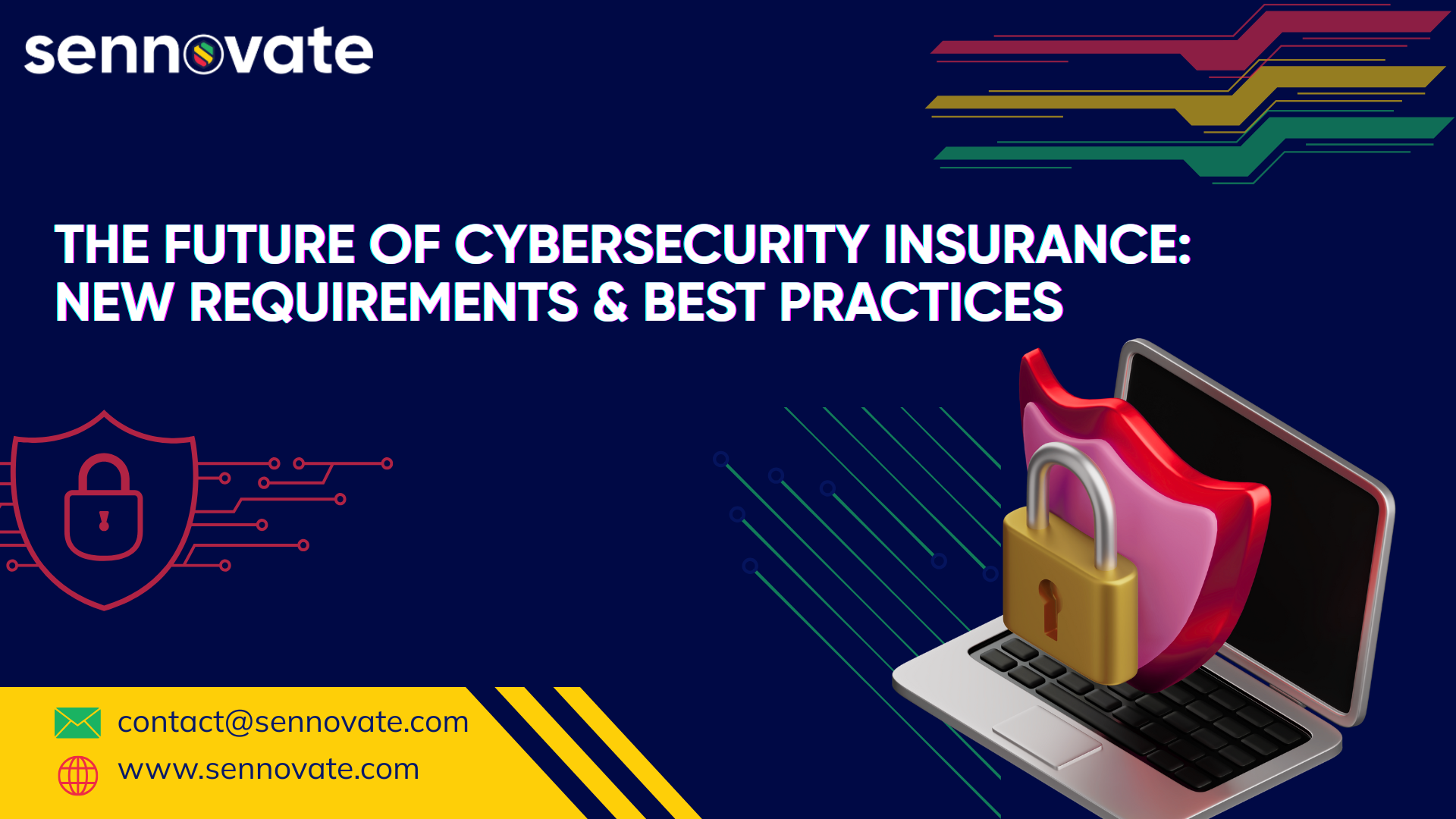 sennovate

THE FUTURE OF CYBERSECURITY INSURANCE: NEW REQUIREMENTS & BEST PRACTICES

contact@sennovate.com
www.sennovate.com